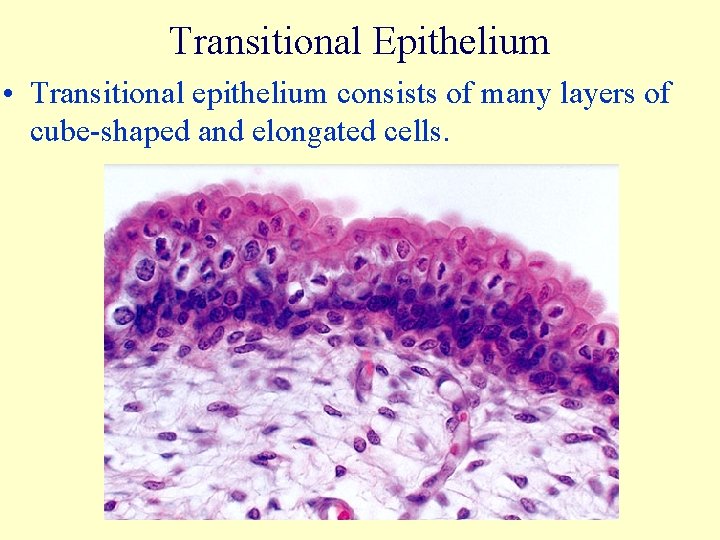 Transitional Epithelium

• Transitional epithelium consists of many layers of cube-shaped and elongated cells.